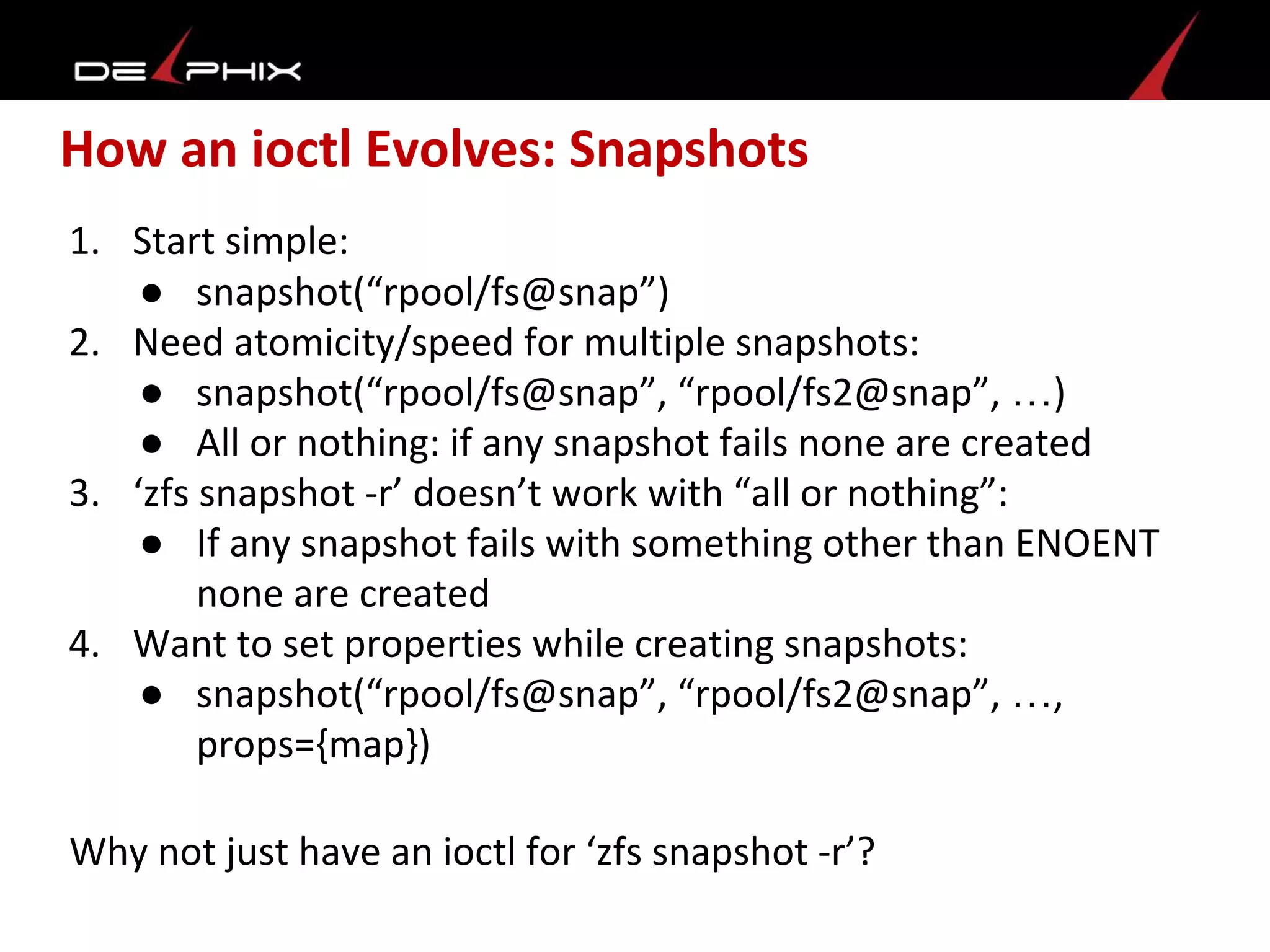 DELPHIX

How an ioctl Evolves: Snapshots

1. Start simple:
● snapshot(“rpool/fs@snap”)
2. Need atomicity/speed for multiple snapshots:
● snapshot(“rpool/fs@snap”, “rpool/fs2@snap”, …)
● All or nothing: if any snapshot fails none are created
3. ‘zfs snapshot -r’ doesn’t work with “all or nothing”:
● If any snapshot fails with something other than ENOENT none are created
4. Want to set properties while creating snapshots:
● snapshot(“rpool/fs@snap”, “rpool/fs2@snap”, …, props={map})

Why not just have an ioctl for ‘zfs snapshot -r’?